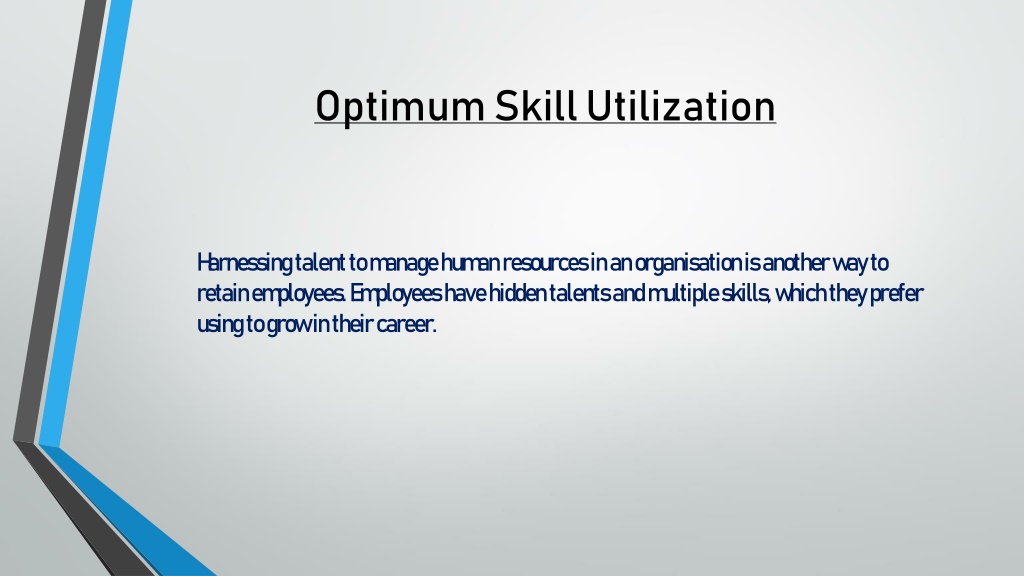 Optimum Skill Utilization

Harnessing talent to manage human resources in an organisation is another way to retain employees. Employees have hidden talents and multiple skills, which they prefer using to grow in their career.